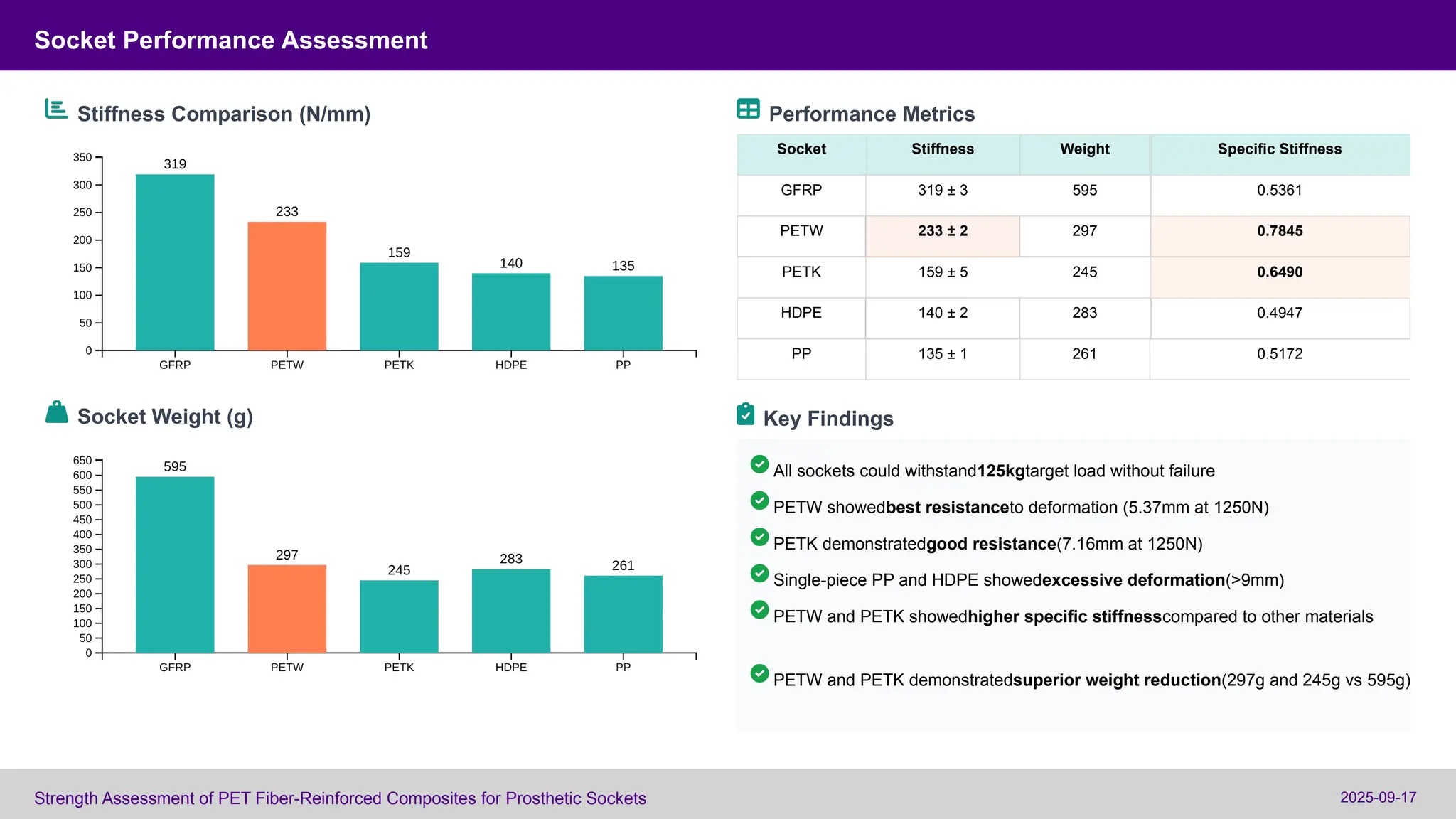 Socket Performance Assessment

Stiffness Comparison (N/mm)

350
300
250
200
150
100
50
0

319
233
159
140
135

GFRP
PETW
PETK
HDPE
PP

Socket Weight (g)

650
600
550
500
450
400
350
300
250
200
150
100
50
0

595
297
245
283
261

GFRP
PETW
PETK
HDPE
PP

Performance Metrics

| Socket | Stiffness | Weight | Specific Stiffness |
|---|---|---|---|
| GFRP | 319 ± 3 | 595 | 0.5361 |
| PETW | 233 ± 2 | 297 | 0.7845 |
| PETK | 159 ± 5 | 245 | 0.6490 |
| HDPE | 140 ± 2 | 283 | 0.4947 |
| PP | 135 ± 1 | 261 | 0.5172 |

Key Findings

All sockets could withstand125kgtarget load without failure

PETW showedbest resistanceto deformation (5.37mm at 1250N)

PETK demonstratedgood resistance(7.16mm at 1250N)

Single-piece PP and HDPE showedexcessive deformation(>9mm)

PETW and PETK showedhigher specific stiffnesscompared to other materials

PETW and PETK demonstratedsuperior weight reduction(297g and 245g vs 595g)

Strength Assessment of PET Fiber-Reinforced Composites for Prosthetic Sockets

2025-09-17